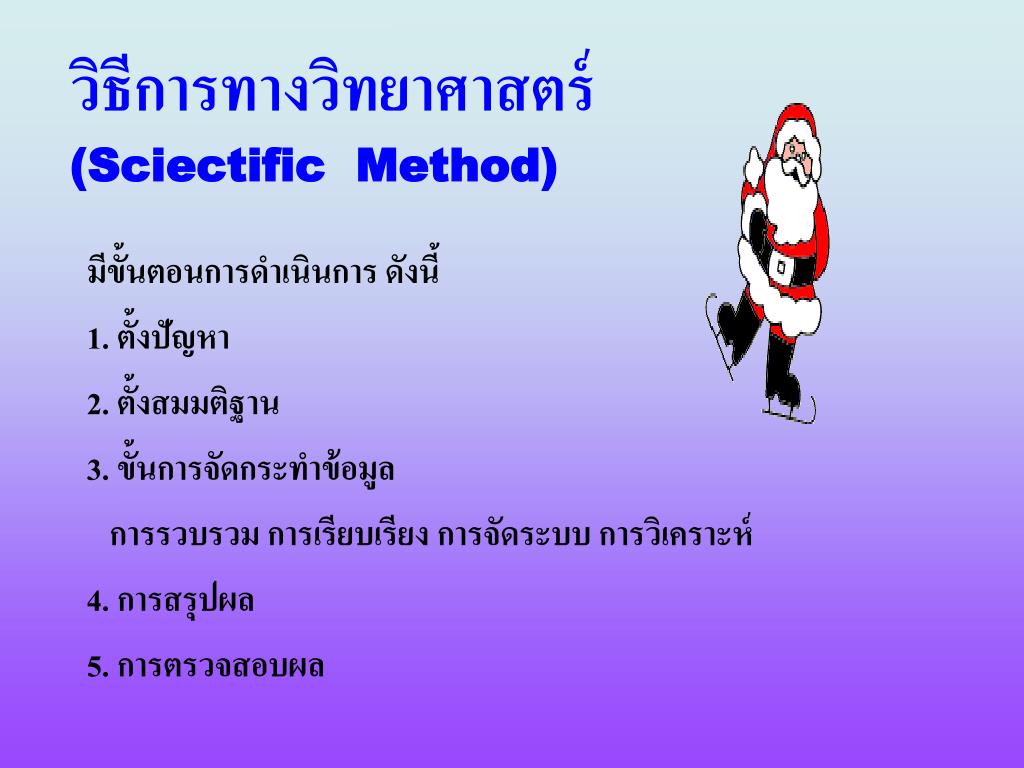 วิธีการทางวิทยาศาสตร์
(Sciectific Method)

มีขั้นตอนการดำเนินการ ดังนี้

1. ตั้งปัญหา

2. ตั้งสมมติฐาน

3. ขั้นการจัดกระทำข้อมูล

การรวบรวม การเรียบเรียง การจัดระบบ การวิเคราะห์

4. การสรุปผล

5. การตรวจสอบผล